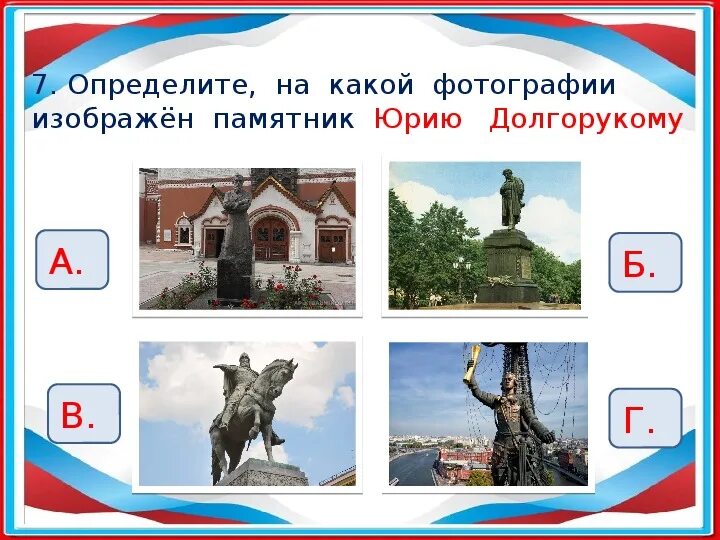 7. Определите, на какой фотографии изображён памятник Юрию Долгорукому

А.

Б.

В.

Г.